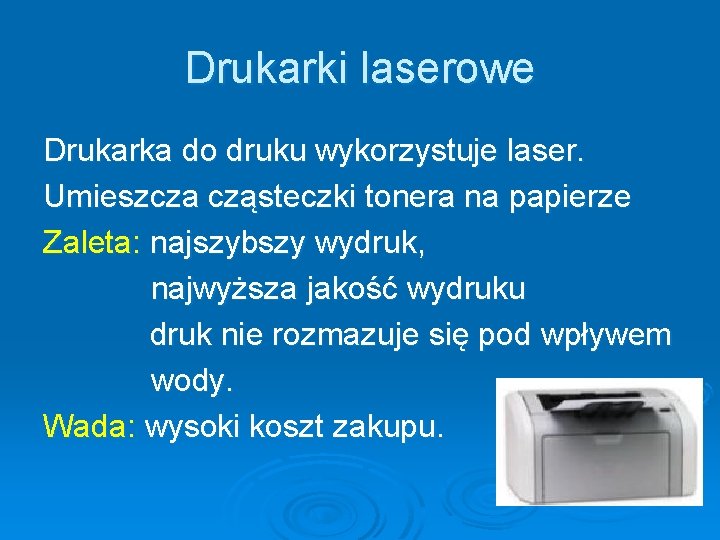 Drukarki laserowe

Drukarka do druku wykorzystuje laser.
Umieszcza cząsteczki tonera na papierze
Zaleta: najszybszy wydruk,
najwyższa jakość wydruku
druk nie rozmazuje się pod wpływem wody.
Wada: wysoki koszt zakupu.